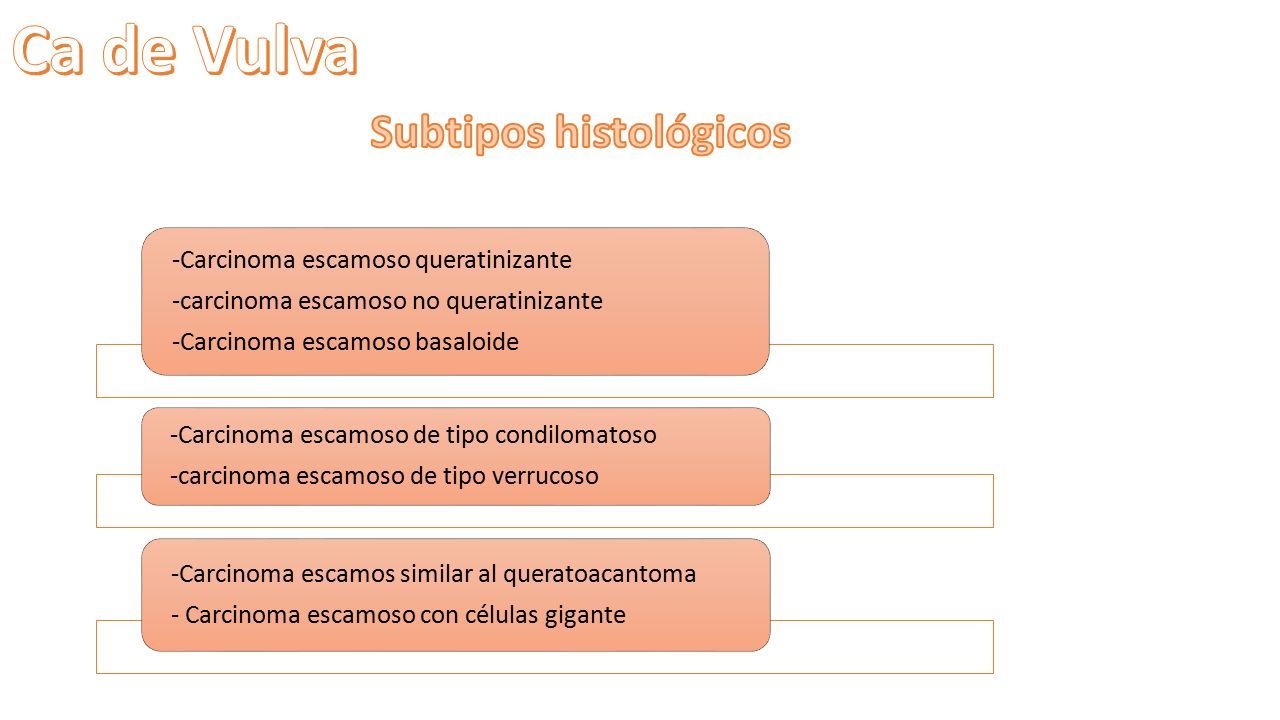 Ca de Vulva

Subtipos histológicos

-Carcinoma escamoso queratinizante
-carcinoma escamoso no queratinizante
-Carcinoma escamoso basaloide

-Carcinoma escamoso de tipo condilomatoso
-carcinoma escamoso de tipo verrucoso

-Carcinoma escamos similar al queratoacantoma
- Carcinoma escamoso con células gigante